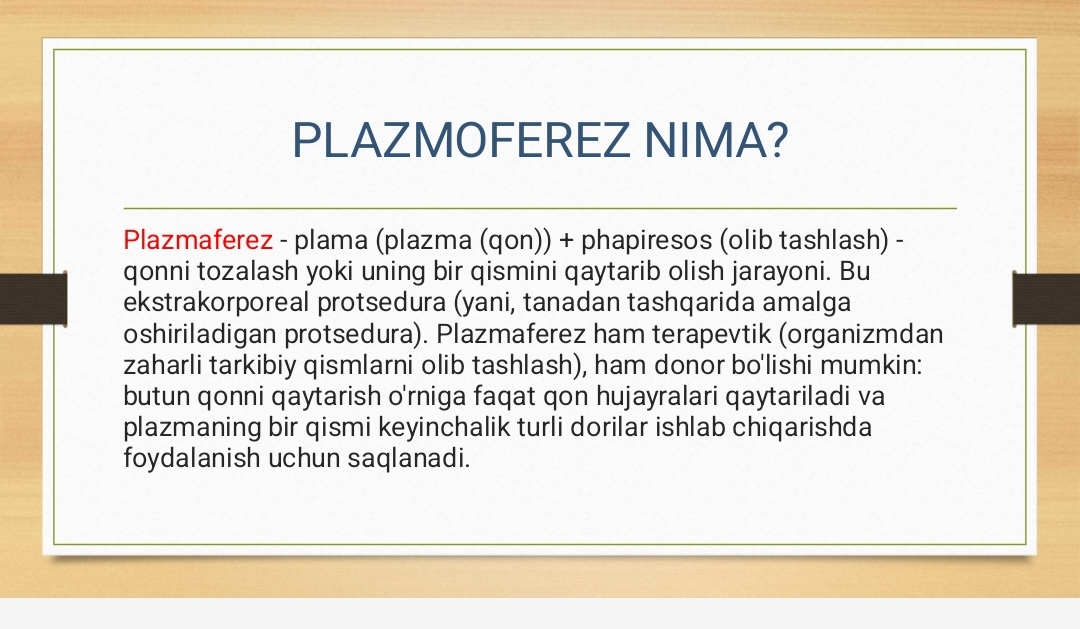 PLAZMOFEREZ NIMA?

Plazmaferez - plama (plazma (qon)) + phapiresos (olib tashlash) - qonni tozalash yoki uning bir qismini qaytarib olish jarayoni. Bu ekstrakorporeal protsedura (yani, tanadan tashqarida amalga oshiriladigan protsedura). Plazmaferez ham terapevtik (organizmdan zaharli tarkibiy qismlarni olib tashlash), ham donor bo'lishi mumkin: butun qonni qaytarish o'rniga faqat qon hujayralari qaytariladi va plazmaning bir qismi keyinchalik turli dorilar ishlab chiqarishda foydalanish uchun saqlanadi.